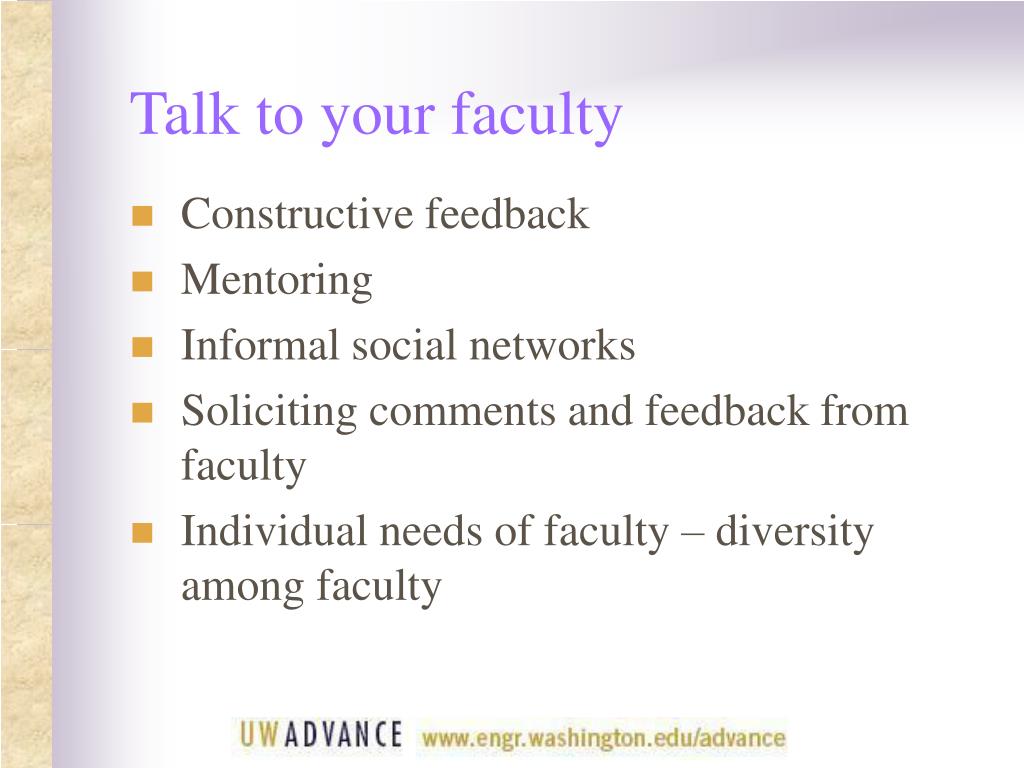 Talk to your faculty

- Constructive feedback
- Mentoring
- Informal social networks
- Soliciting comments and feedback from faculty
- Individual needs of faculty – diversity among faculty

UW ADVANCE www.engr.washington.edu/advance